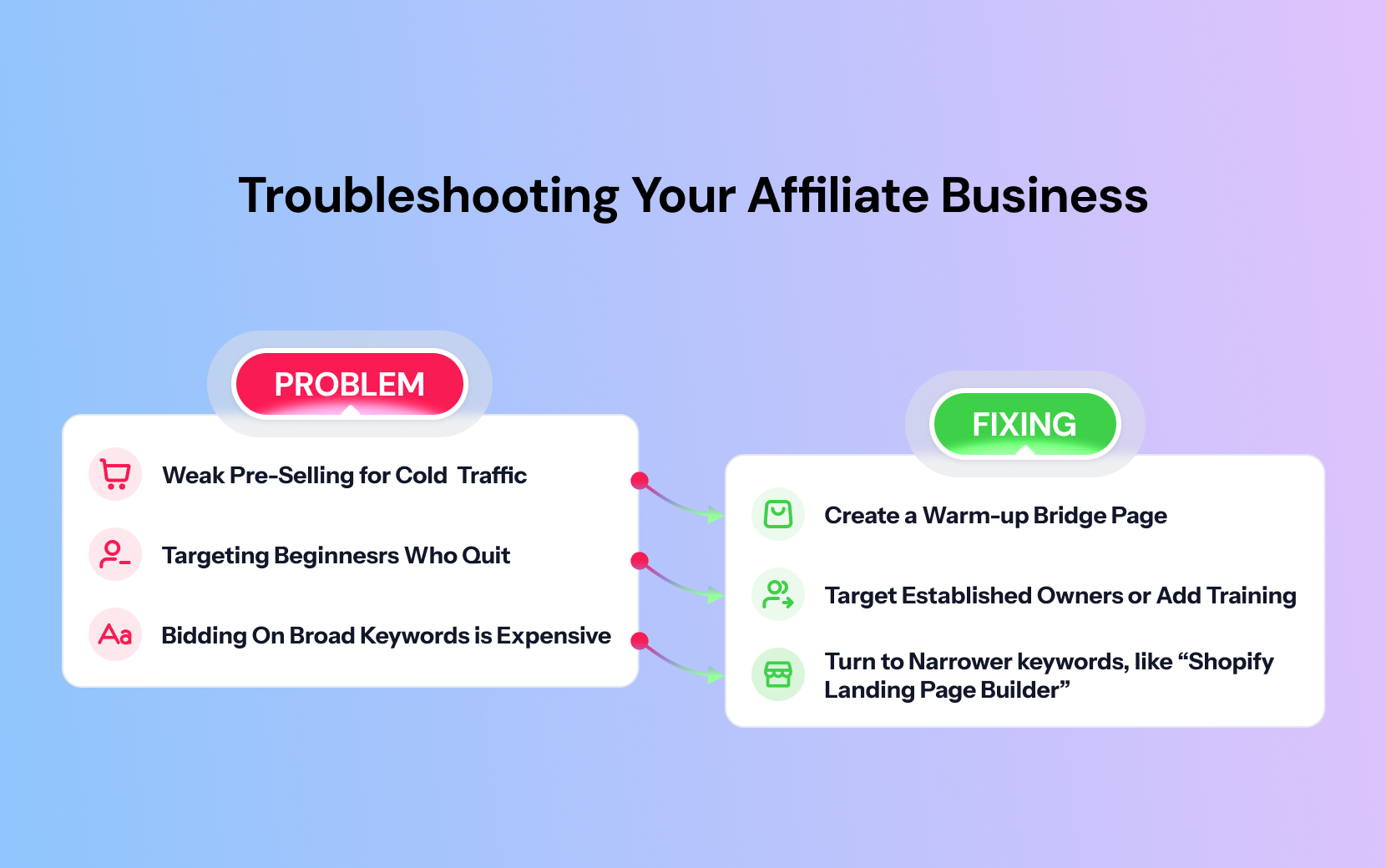 Troubleshooting Your Affiliate Business

PROBLEM

Weak Pre-Selling for Cold Traffic

Targeting Beginnesrs Who Quit

Aa Bidding On Broad Keywords is Expensive

FIXING

Create a Warm-up Bridge Page

Target Established Owners or Add Training

Turn to Narrower keywords, like “Shopify Landing Page Builder”